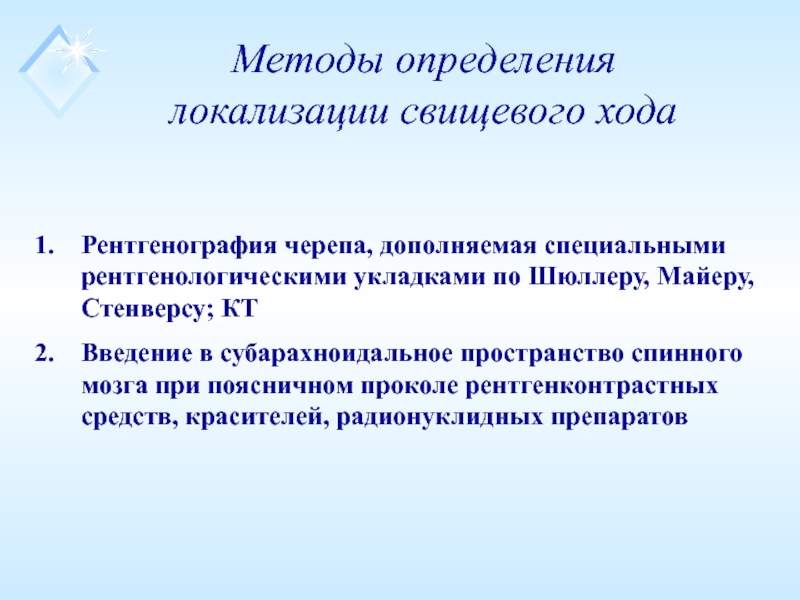 Методы определения локализации свищевого хода

1. Рентгенография черепа, дополняемая специальными рентгенологическими укладками по Шюллеру, Майеру, Стенверсу; КТ

2. Введение в субарахноидальное пространство спинного мозга при поясничном проколе рентгенконтрастных средств, красителей, радионуклидных препаратов